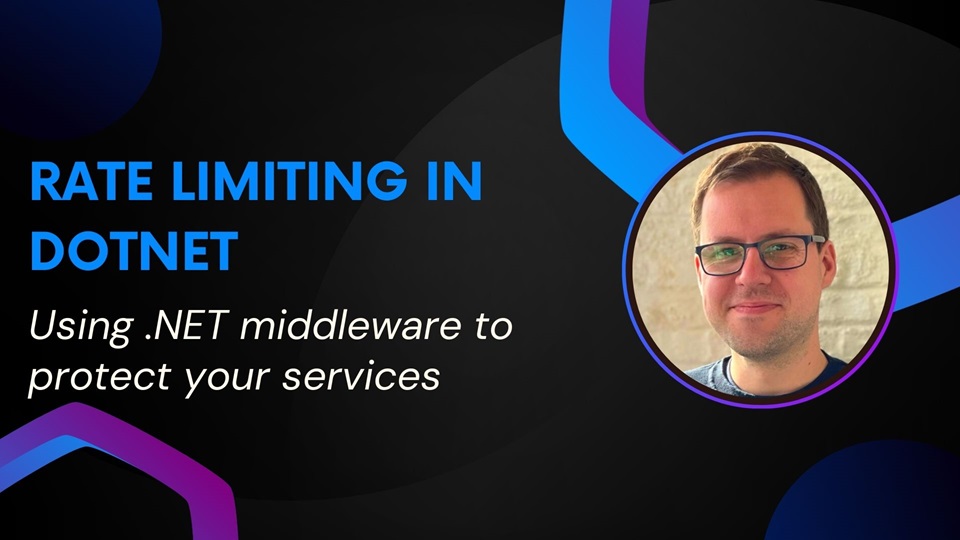 RATE LIMITING IN DOTNET

Using .NET middleware to protect your services